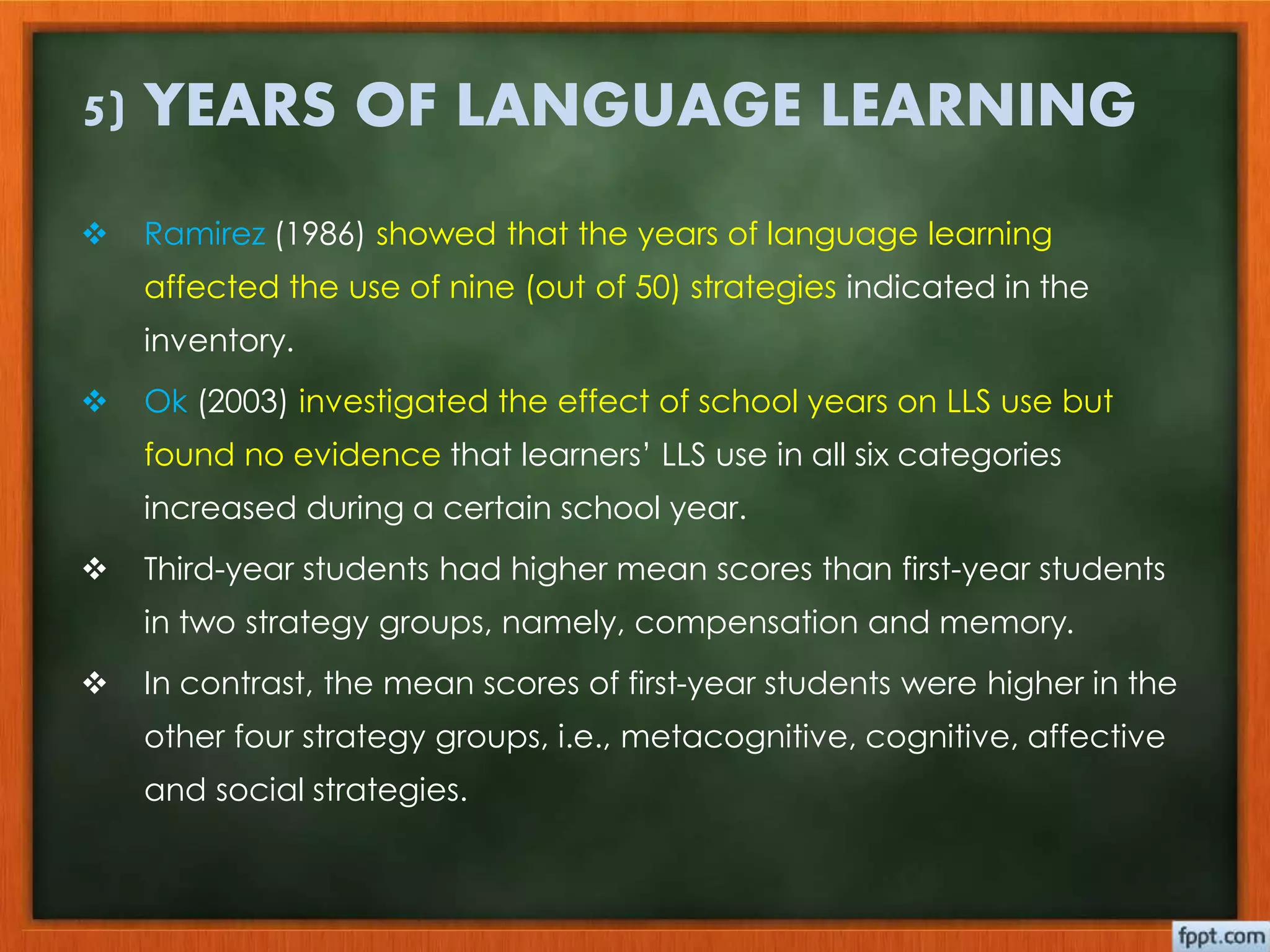 5) YEARS OF LANGUAGE LEARNING

❖ Ramirez (1986) showed that the years of language learning affected the use of nine (out of 50) strategies indicated in the inventory.

❖ Ok (2003) investigated the effect of school years on LLS use but found no evidence that learners' LLS use in all six categories increased during a certain school year.

❖ Third-year students had higher mean scores than first-year students in two strategy groups, namely, compensation and memory.

❖ In contrast, the mean scores of first-year students were higher in the other four strategy groups, i.e., metacognitive, cognitive, affective and social strategies.

fppt.com